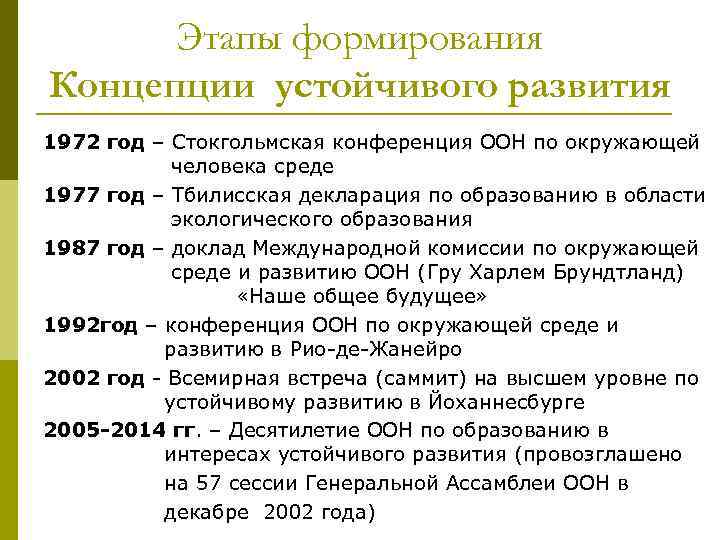 Этапы формирования
Концепции устойчивого развития

1972 год – Стокгольмская конференция ООН по окружающей человека среде

1977 год – Тбилисская декларация по образованию в области экологического образования

1987 год – доклад Международной комиссии по окружающей среде и развитию ООН (Гру Харлем Брундтланд) «Наше общее будущее»

1992год – конференция ООН по окружающей среде и развитию в Рио-де-Жанейро

2002 год - Всемирная встреча (саммит) на высшем уровне по устойчивому развитию в Йоханнесбурге

2005-2014 гг. – Десятилетие ООН по образованию в интересах устойчивого развития (провозглашено на 57 сессии Генеральной Ассамблеи ООН в декабре 2002 года)